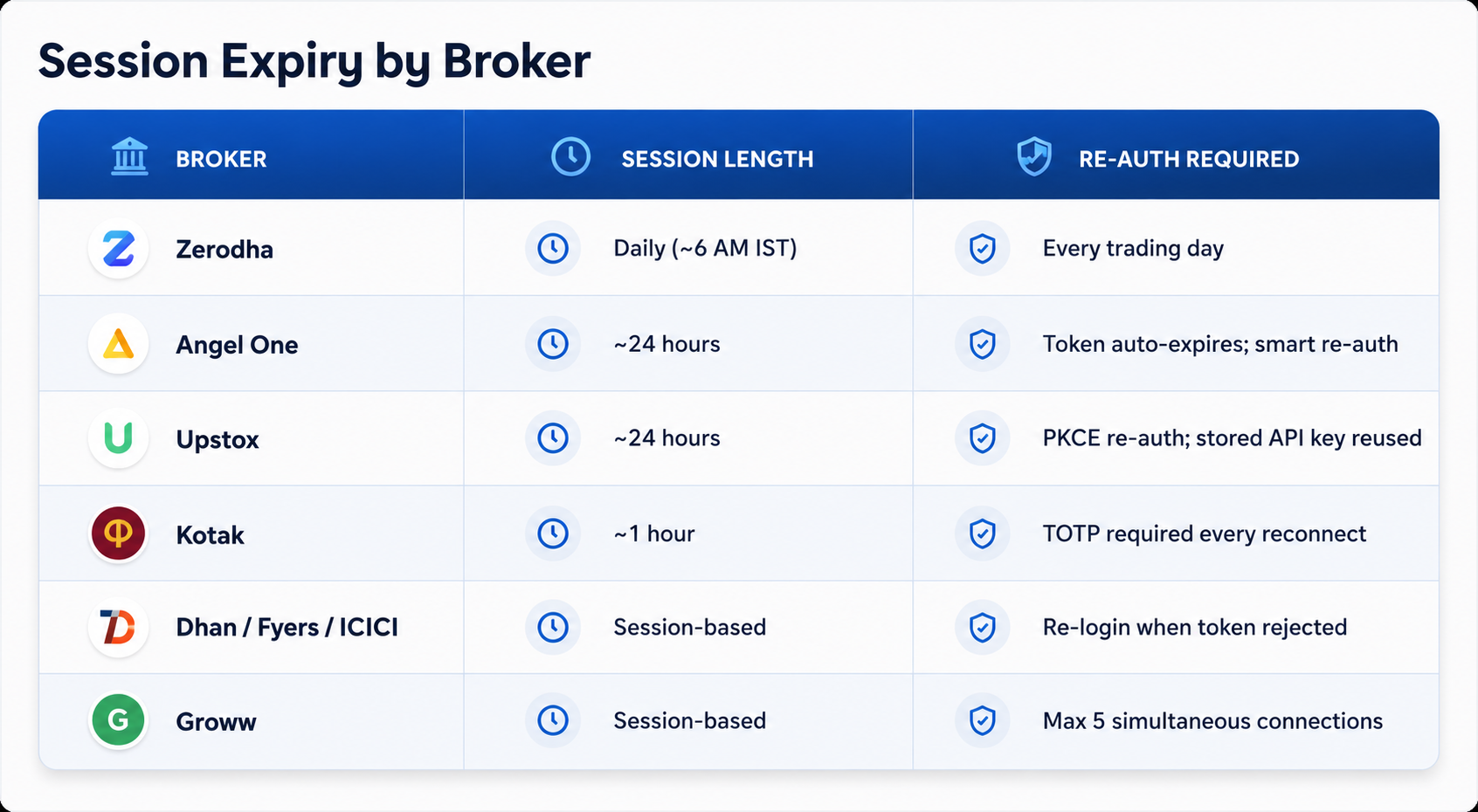 Session Expiry by Broker

| BROKER | SESSION LENGTH | RE-AUTH REQUIRED |
|---|---|---|
| Zerodha | Daily (~6 AM IST) | Every trading day |
| Angel One | ~24 hours | Token auto-expires; smart re-auth |
| Upstox | ~24 hours | PKCE re-auth; stored API key reused |
| Kotak | ~1 hour | TOTP required every reconnect |
| Dhan / Fyers / ICICI | Session-based | Re-login when token rejected |
| Groww | Session-based | Max 5 simultaneous connections |